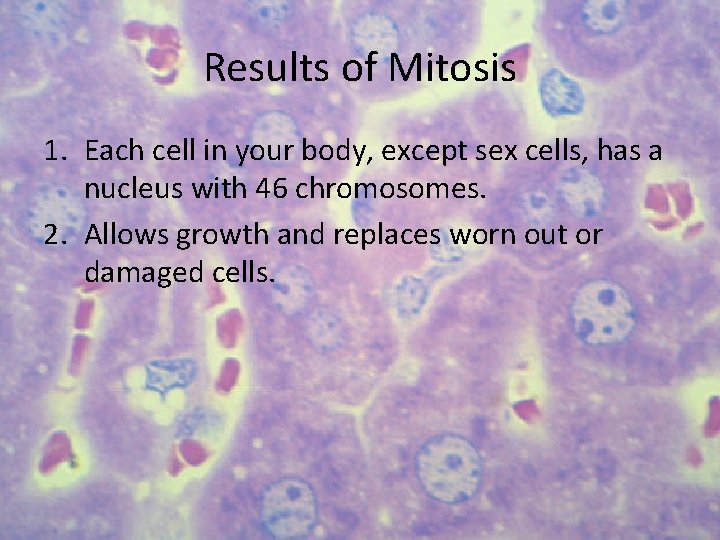 Results of Mitosis

1. Each cell in your body, except sex cells, has a nucleus with 46 chromosomes.
2. Allows growth and replaces worn out or damaged cells.